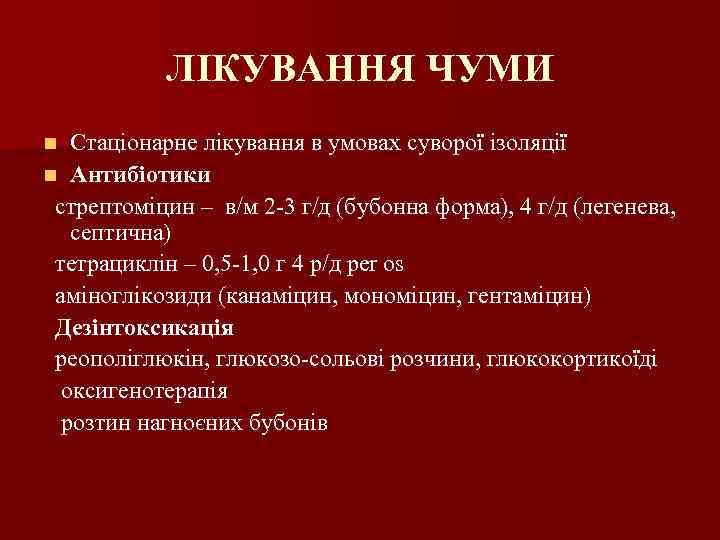 ЛІКУВАННЯ ЧУМИ

Стаціонарне лікування в умовах суворої ізоляції

Антибіотики

стрептоміцин – в/м 2-3 г/д (бубонна форма), 4 г/д (легенева, септична)

тетрациклін – 0,5-1,0 г 4 р/д per os

аміноглікозиди (канаміцин, мономіцин, гентаміцин)

Дезінтоксикація

реополіглюкін, глюкозо-сольові розчини, глюкокортикоїді

оксигенотерапія

розтин нагноєних бубонів